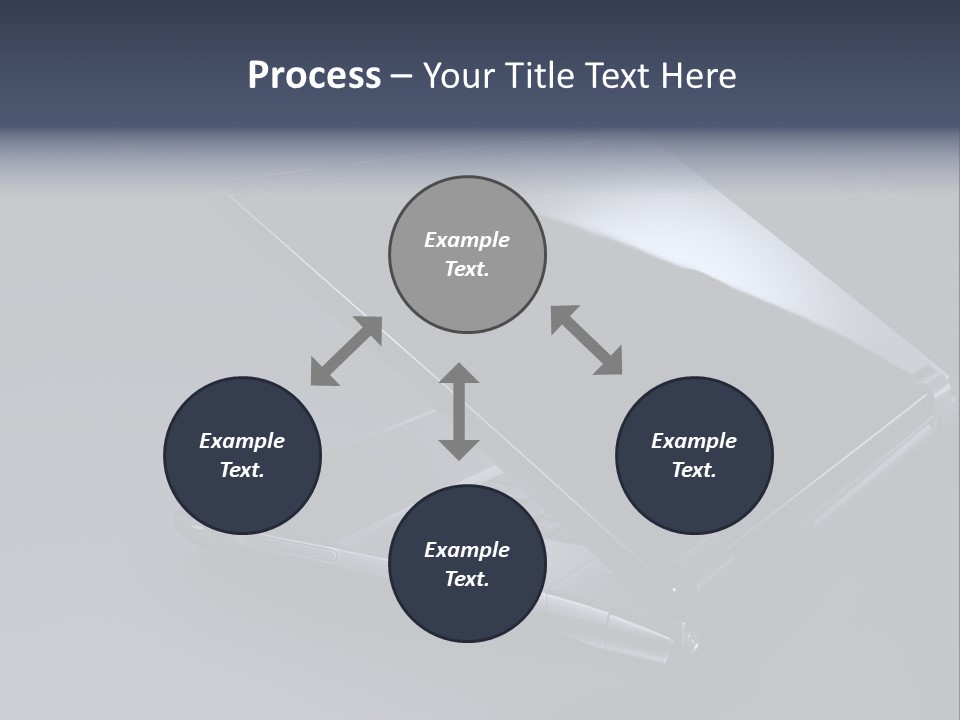 Process – Your Title Text Here

Example Text.

Example Text.

Example Text.

Example Text.